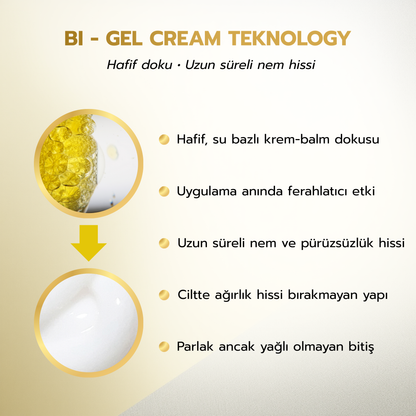 BI - GEL CREAM TEKNOLOGY

Hafif doku · Uzun süreli nem hissi

Hafif, su bazlı krem-balm dokusu

Uygulama anında ferahlatıcı etki

Uzun süreli nem ve pürüzsüzlük hissi

Ciltte ağırlık hissi bırakmayan yapı

Parlak ancak yağlı olmayan bitiş